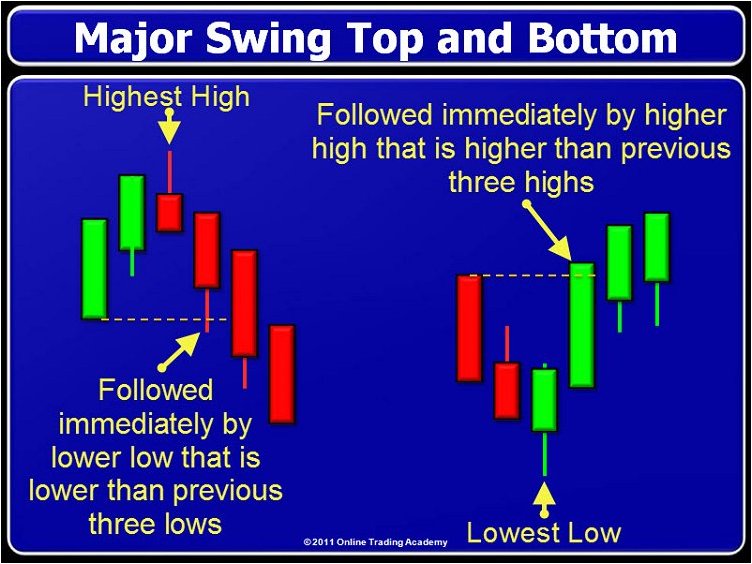 Major Swing Top and Bottom

Highest High

Followed immediately by lower low that is lower than previous three lows

Followed immediately by higher high that is higher than previous three highs

Lowest Low

©2011 Online Trading Academy